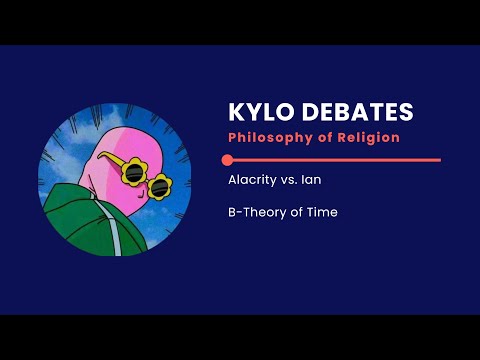 KYLO DEBATES
Philosophy of Religion

Alacrity vs. Ian

B-Theory of Time